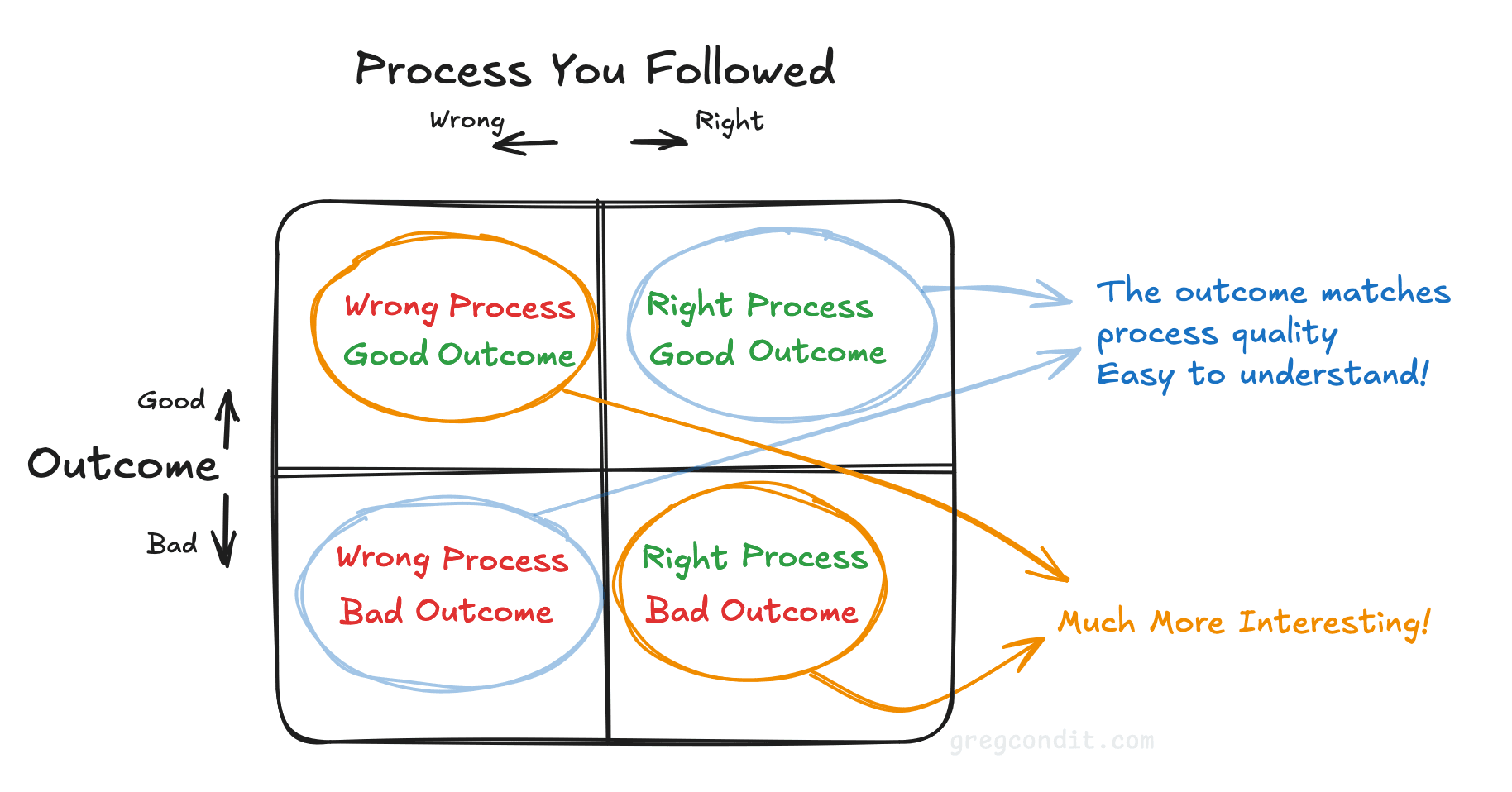 Process You Followed

Wrong

Right

Good

Outcome

Bad

Wrong Process
Good Outcome

Right Process
Good Outcome

Wrong Process
Bad Outcome

Right Process
Bad Outcome

The outcome matches process quality
Easy to understand!

Much More Interesting!

gregcondit.com